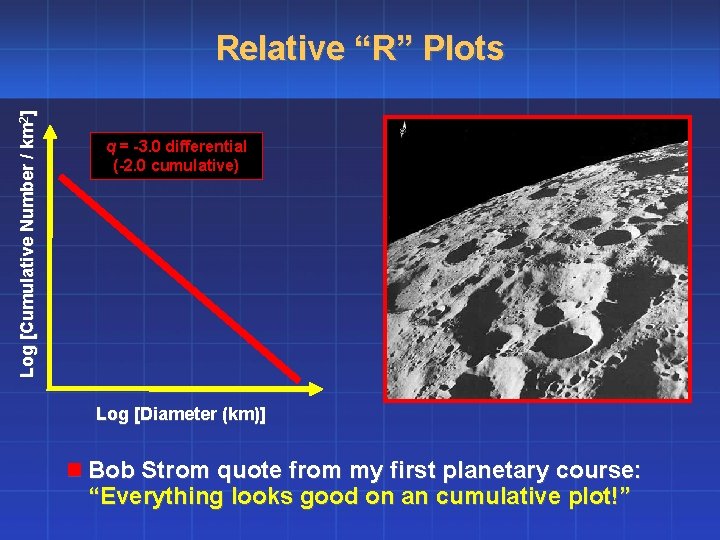 Relative “R” Plots

Log [Cumulative Number / km$^2$]

$q$ = -3.0 differential (-2.0 cumulative)

Log [Diameter (km)]

Bob Strom quote from my first planetary course: “Everything looks good on an cumulative plot!”